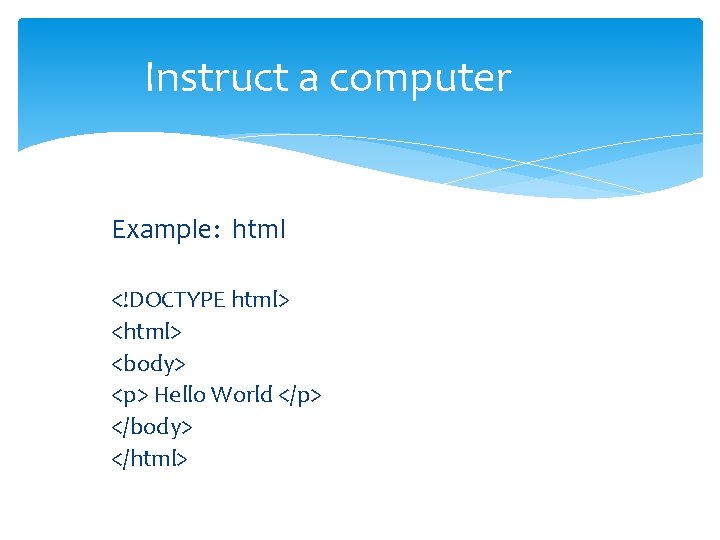 Instruct a computer

Example: html

<!DOCTYPE html>
<html>
<body>
<p> Hello World </p>
</body>
</html>